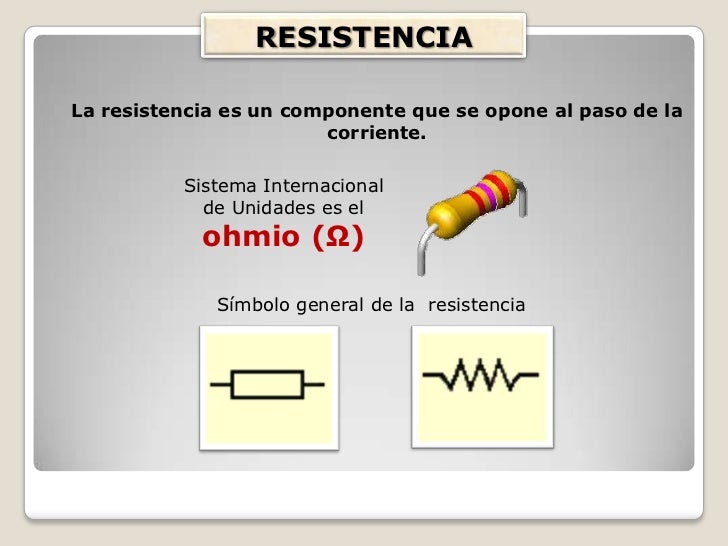 RESISTENCIA

La resistencia es un componente que se opone al paso de la corriente.

Sistema Internacional de Unidades es el

ohmio (Ω)

Símbolo general de la resistencia